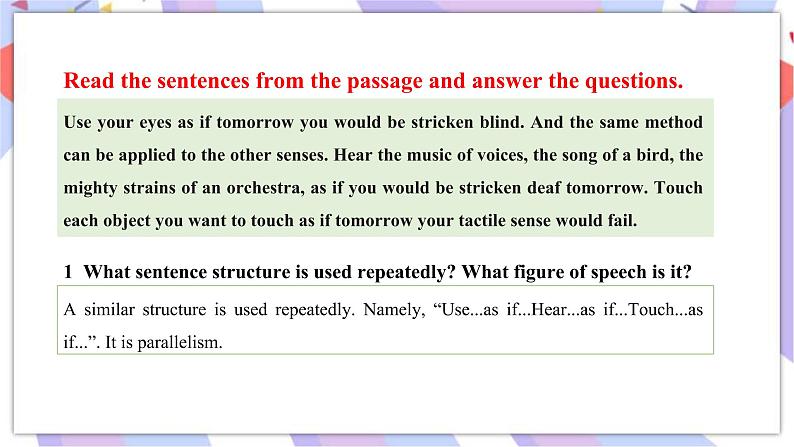 Read the sentences from the passage and answer the questions.

Use your eyes as if tomorrow you would be stricken blind. And the same method can be applied to the other senses. Hear the music of voices, the song of a bird, the mighty strains of an orchestra, as if you would be stricken deaf tomorrow. Touch each object you want to touch as if tomorrow your tactile sense would fail.

1 What sentence structure is used repeatedly? What figure of speech is it?

A similar structure is used repeatedly. Namely, “Use...as if...Hear...as if...Touch...as if...”. It is parallelism.